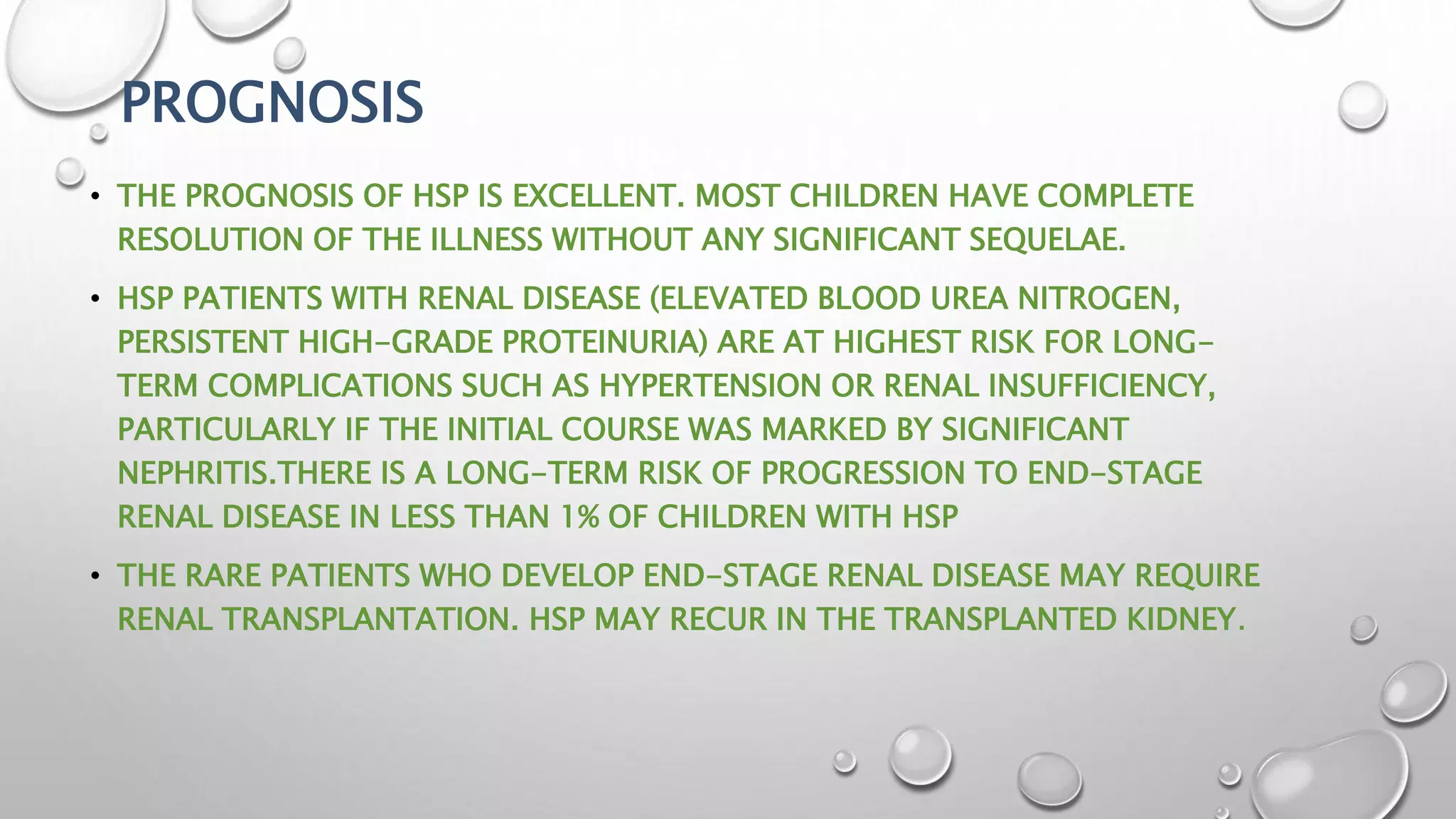 PROGNOSIS

• THE PROGNOSIS OF HSP IS EXCELLENT. MOST CHILDREN HAVE COMPLETE RESOLUTION OF THE ILLNESS WITHOUT ANY SIGNIFICANT SEQUELAE.

• HSP PATIENTS WITH RENAL DISEASE (ELEVATED BLOOD UREA NITROGEN, PERSISTENT HIGH-GRADE PROTEINURIA) ARE AT HIGHEST RISK FOR LONG-TERM COMPLICATIONS SUCH AS HYPERTENSION OR RENAL INSUFFICIENCY, PARTICULARLY IF THE INITIAL COURSE WAS MARKED BY SIGNIFICANT NEPHRITIS.THERE IS A LONG-TERM RISK OF PROGRESSION TO END-STAGE RENAL DISEASE IN LESS THAN 1% OF CHILDREN WITH HSP

• THE RARE PATIENTS WHO DEVELOP END-STAGE RENAL DISEASE MAY REQUIRE RENAL TRANSPLANTATION. HSP MAY RECUR IN THE TRANSPLANTED KIDNEY.